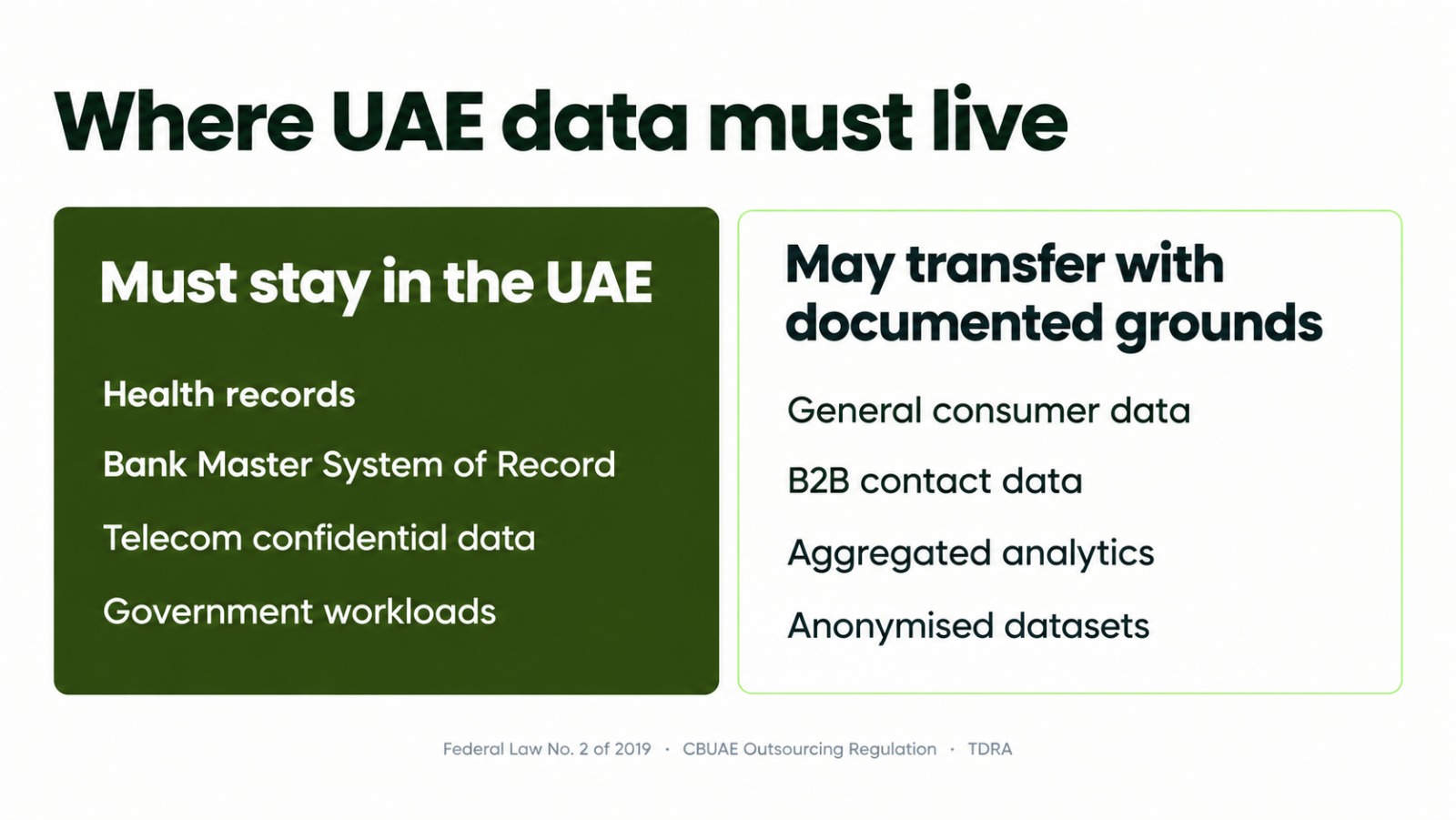 Where UAE data must live

Must stay in the UAE

Health records

Bank Master System of Record

Telecom confidential data

Government workloads

May transfer with documented grounds

General consumer data

B2B contact data

Aggregated analytics

Anonymised datasets

Federal Law No. 2 of 2019 · CBUAE Outsourcing Regulation · TDRA